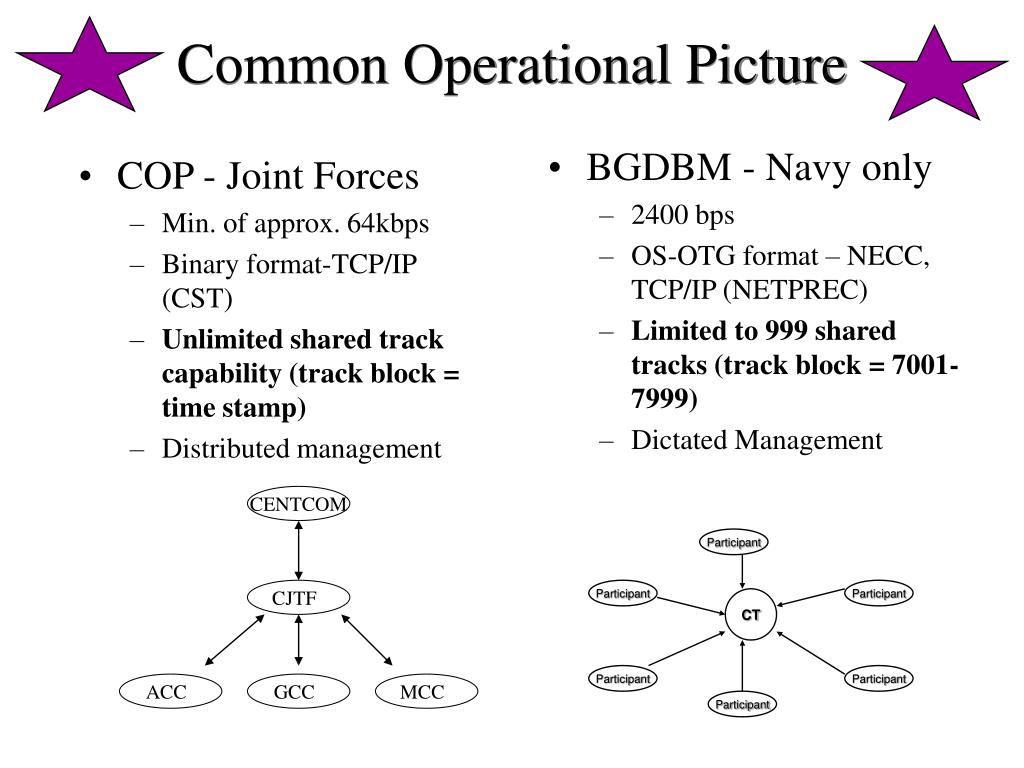 Common Operational Picture

• COP - Joint Forces
– Min. of approx. 64kbps
– Binary format-TCP/IP (CST)
– **Unlimited shared track capability (track block = time stamp)**
– Distributed management

CENTCOM
CJTF
ACC
GCC
MCC

• BGDBM - Navy only
– 2400 bps
– OS-OTG format – NECC, TCP/IP (NETPREC)
– **Limited to 999 shared tracks (track block = 7001-7999)**
– Dictated Management

Participant
Participant
Participant
CT
Participant
Participant
Participant